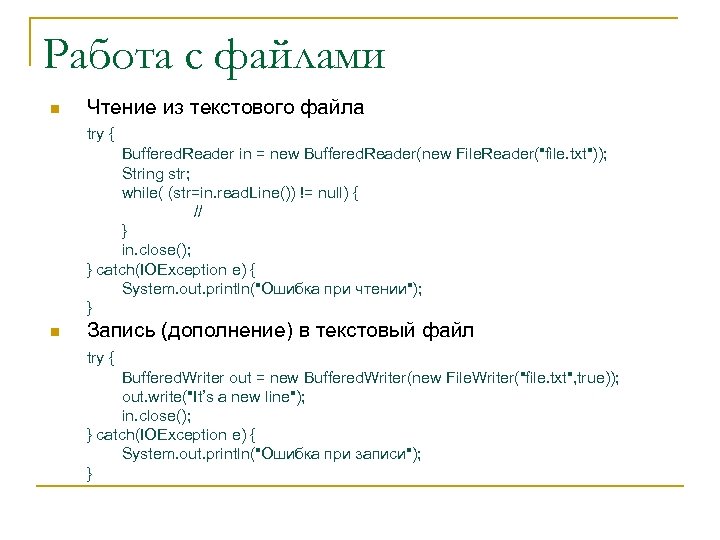 Работа с файлами

Чтение из текстового файла

try {
BufferedReader in = new BufferedReader(new FileReader("file.txt"));
String str;
while( (str=in.readLine()) != null) {
//
}
in.close();
} catch(IOException e) {
System.out.println("Ошибка при чтении");
}

Запись (дополнение) в текстовый файл

try {
BufferedWriter out = new BufferedWriter(new FileWriter("file.txt",true));
out.write("It's a new line");
in.close();
} catch(IOException e) {
System.out.println("Ошибка при записи");
}